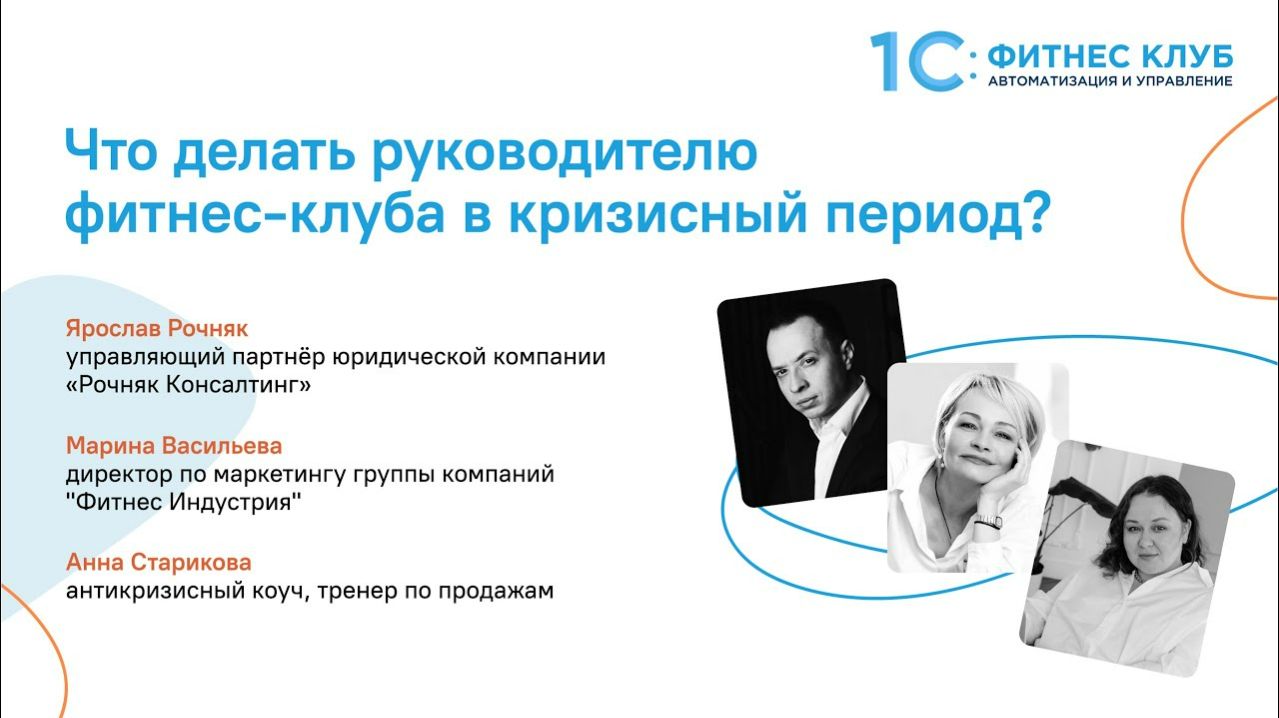 1С: ФИТНЕС КЛУБ
АВТОМАТИЗАЦИЯ И УПРАВЛЕНИЕ

Что делать руководителю фитнес-клуба в кризисный период?

Ярослав Рочняк
управляющий партнёр юридической компании «Рочняк Консалтинг»

Марина Васильева
директор по маркетингу группы компаний "Фитнес Индустрия"

Анна Старикова
антикризисный коуч, тренер по продажам